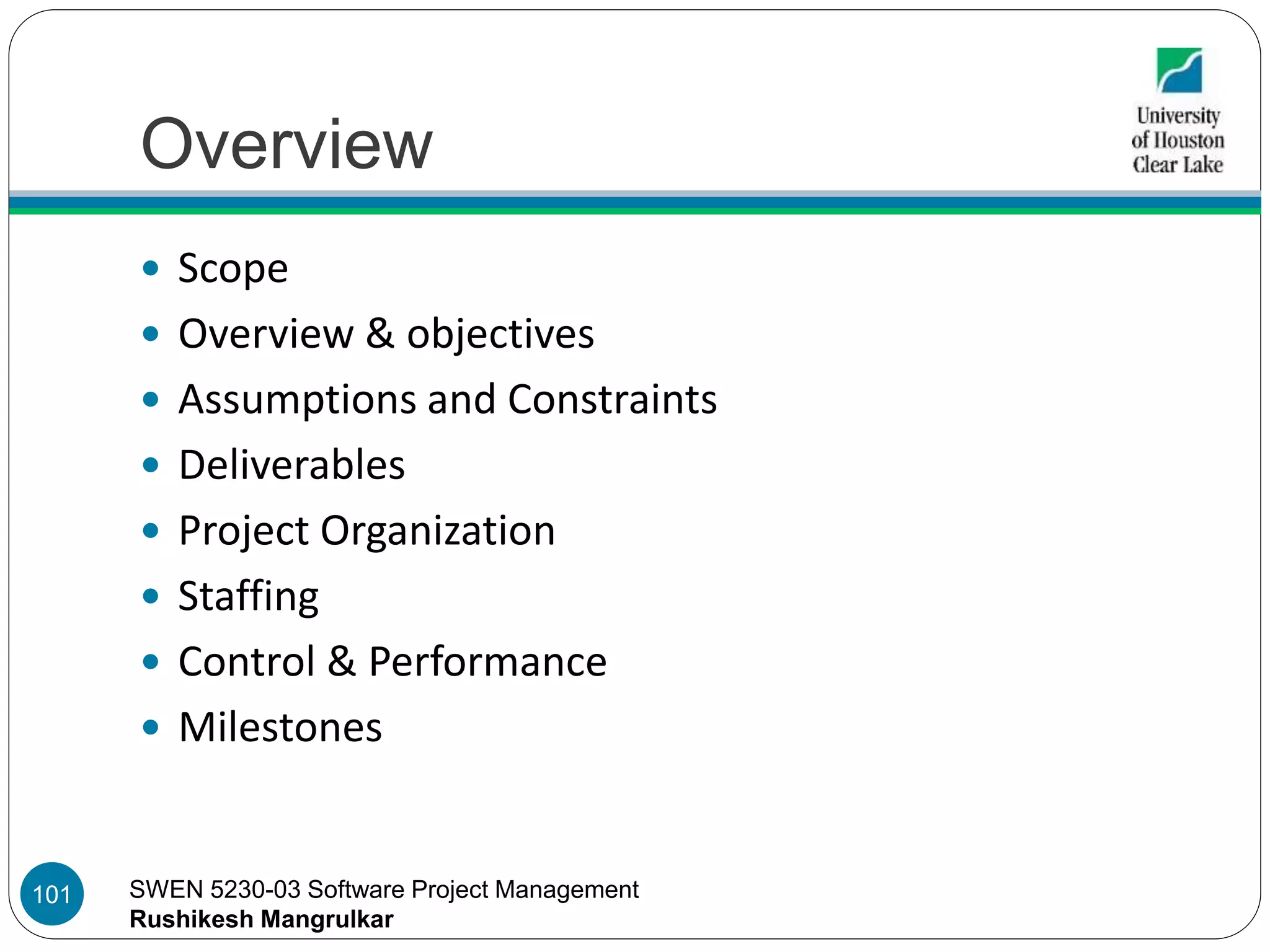 Overview

University of Houston Clear Lake

- Scope
- Overview & objectives
- Assumptions and Constraints
- Deliverables
- Project Organization
- Staffing
- Control & Performance
- Milestones

101

SWEN 5230-03 Software Project Management
Rushikesh Mangrulkar